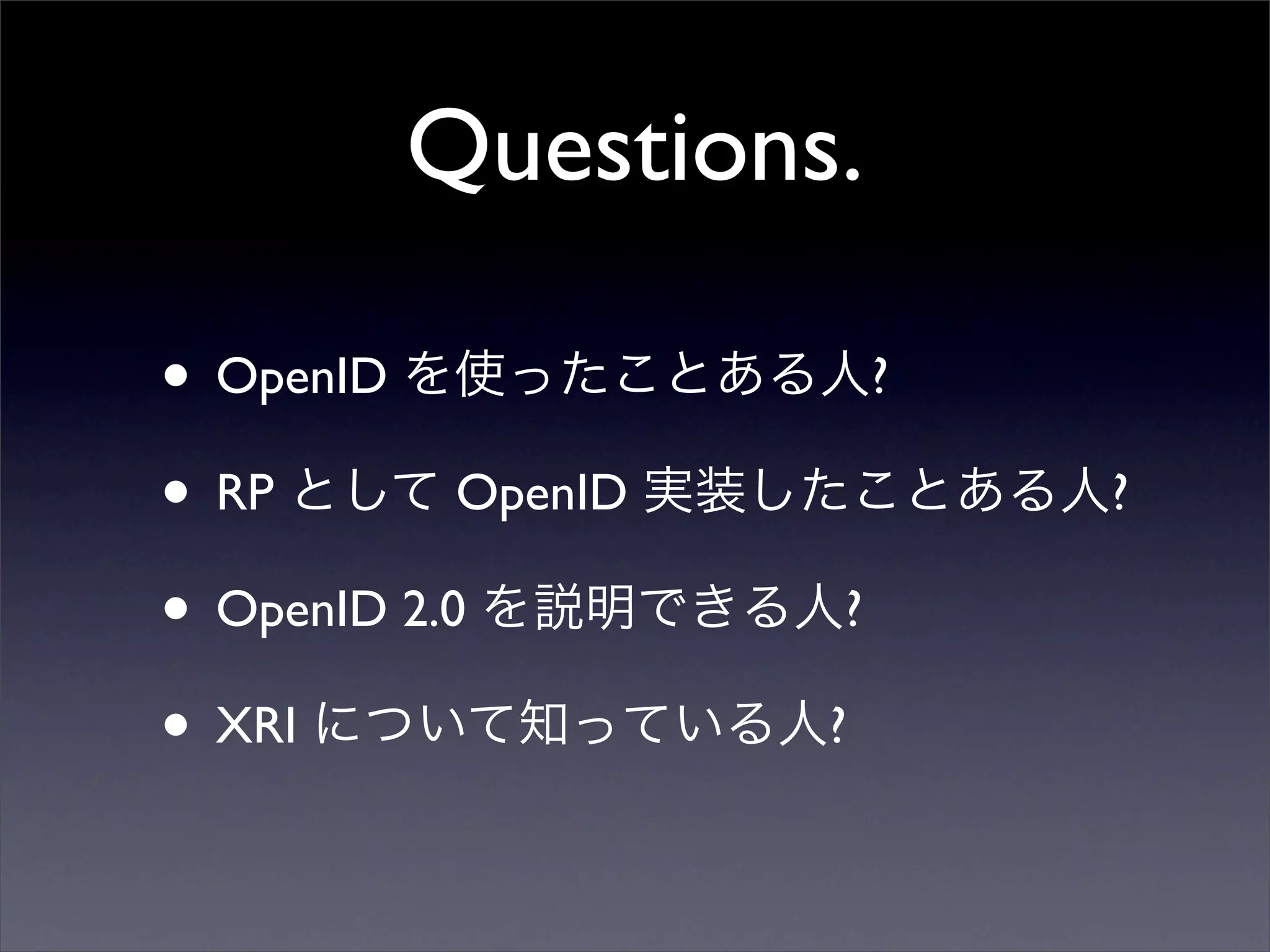 Questions.

• OpenID を使ったことある人?

• RP として OpenID 実装したことある人?

• OpenID 2.0 を説明できる人?

• XRI について知っている人?